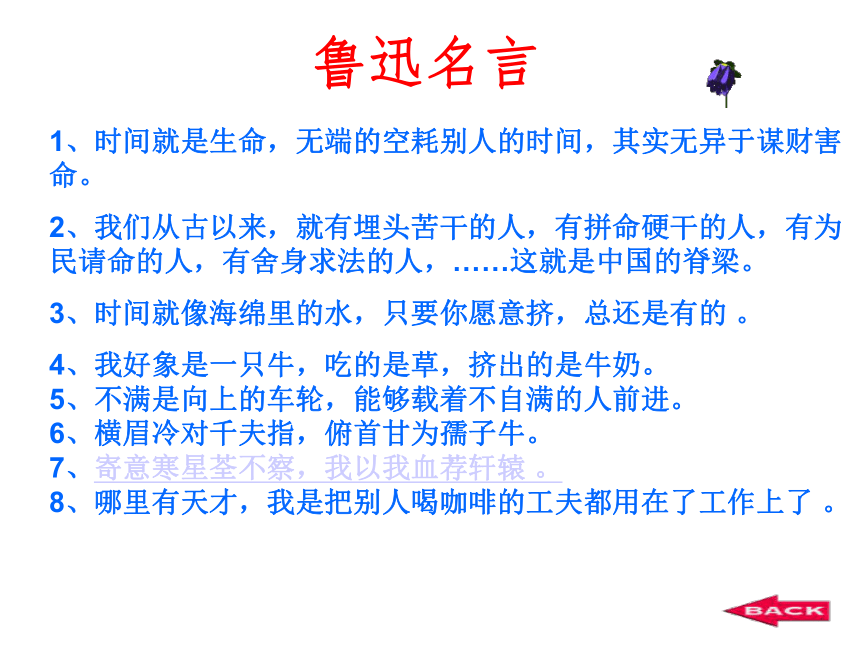 鲁迅名言

1、时间就是生命，无端的空耗别人的时间，其实无异于谋财害命。

2、我们从古以来，就有埋头苦干的人，有拼命硬干的人，有为民请命的人，有舍身求法的人，……这就是中国的脊梁。

3、时间就像海绵里的水，只要你愿意挤，总还是有的 。

4、我好象是一只牛，吃的是草，挤出的是牛奶。
5、不满是向上的车轮，能够载着不自满的人前进。
6、横眉冷对千夫指，俯首甘为孺子牛。
7、寄意寒星荃不察，我以我血荐轩辕 。
8、哪里有天才，我是把别人喝咖啡的工夫都用在了工作上了 。

BACK